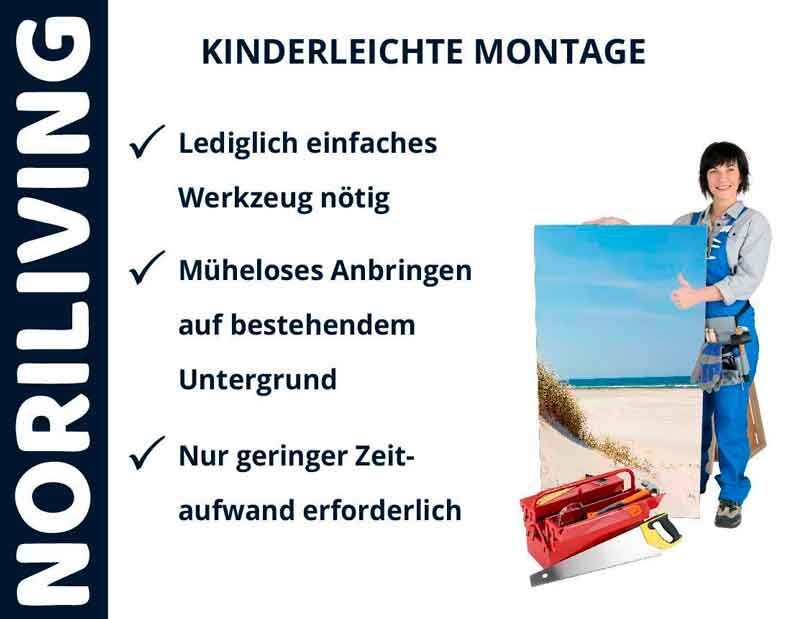 NORILIVING

KINDERLEICHTE MONTAGE

✓ Lediglich einfaches Werkzeug nötig

✓ Müheloses Anbringen auf bestehendem Untergrund

✓ Nur geringer Zeitaufwand erforderlich